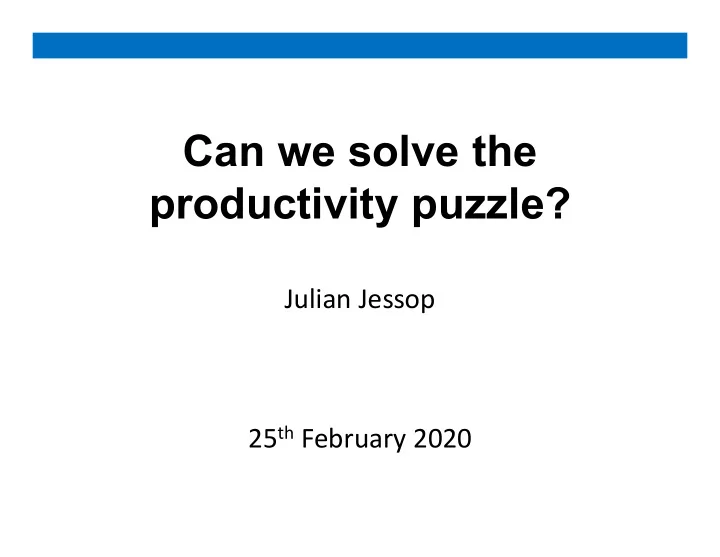 Can we solve the productivity puzzle?

Julian Jessop

25th February 2020